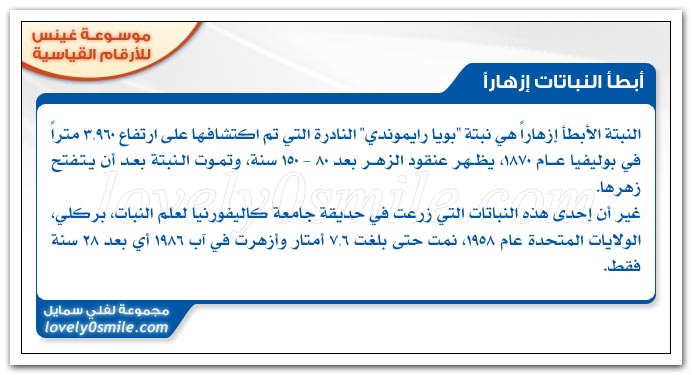 موسوعة غينس للأرقام القياسية

أبطأ النباتات إزهاراً

النبتة الأبطأ إزهاراً هي نبتة "بويا رايموندي" النادرة التي تم اكتشافها على ارتفاع ٣.٩٦٠ متراً في بوليفيا عام ١٨٧٠، يظهر عنقود الزهر بعد ٨٠ - ١٥٠ سنة، وتموت النبتة بعد أن يتفتح زهرها.
غير أن إحدى هذه النباتات التي زرعت في حديقة جامعة كاليفورنيا لعلم النبات، بركلي، الولايات المتحدة عام ١٩٥٨، نمت حتى بلغت ٧.٦ أمتار وأزهرت في آب ١٩٨٦ أي بعد ٢٨ سنة فقط.

lovely0smile.com

مجموعة لفلي سمايل
lovely0smile.com